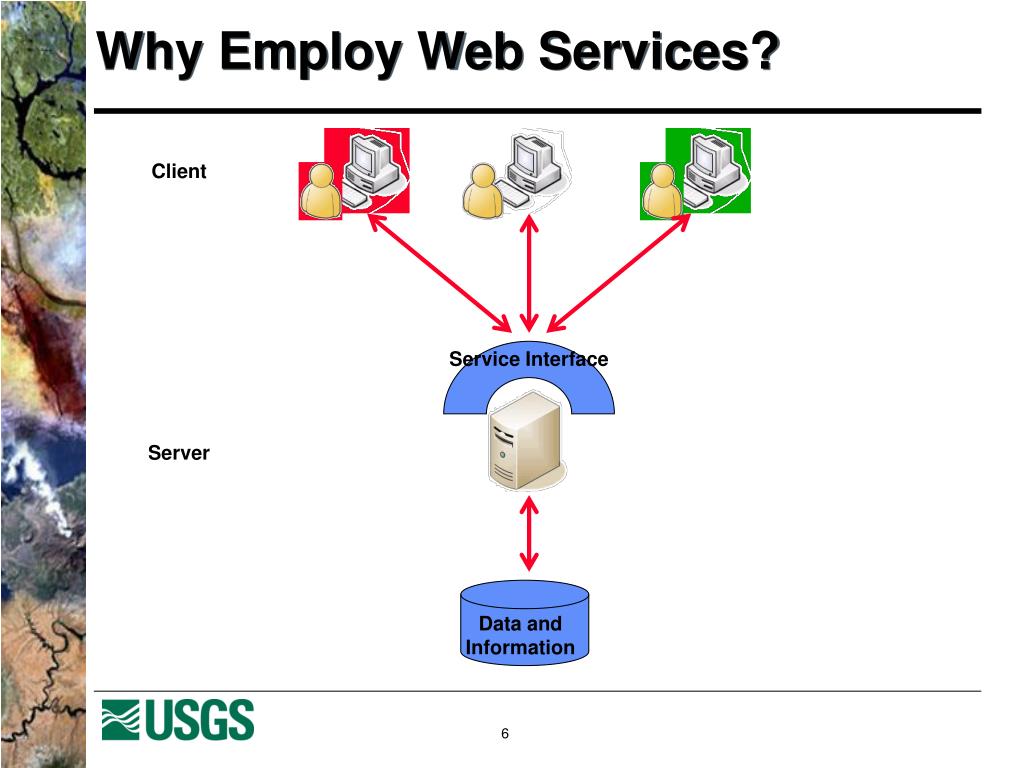 Why Employ Web Services?

Client

Service Interface

Server

Data and Information

USGS

6